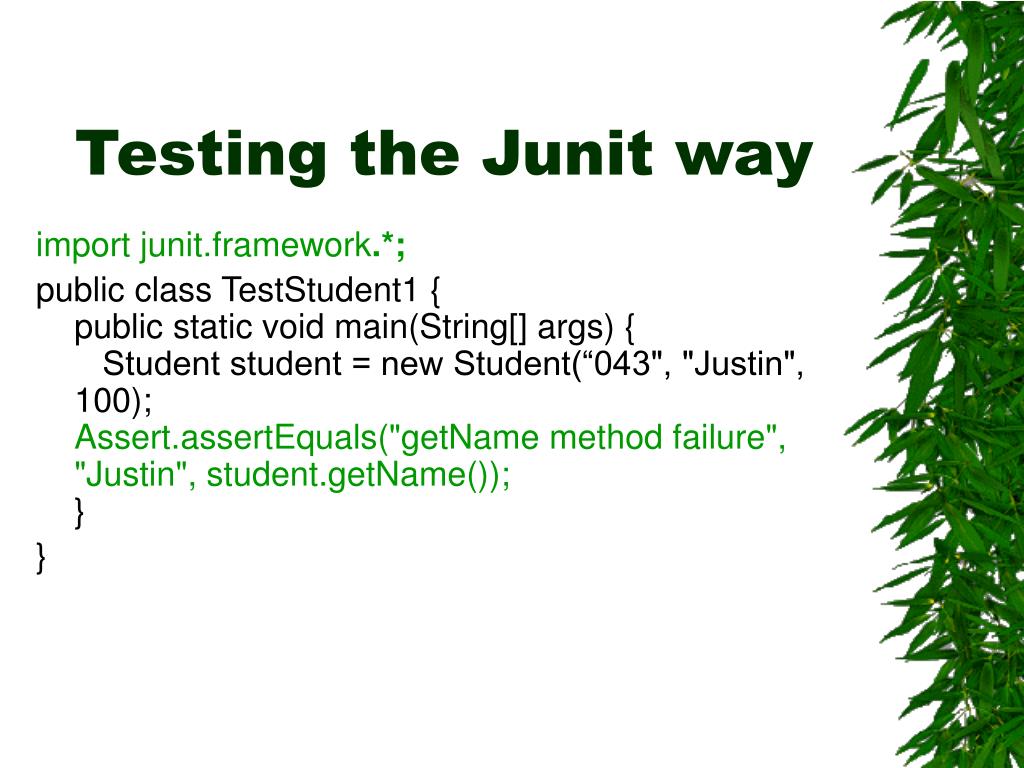 Testing the Junit way

import junit.framework.*;

public class TestStudent1 {
public static void main(String[] args) {
Student student = new Student(“043", "Justin", 100);
Assert.assertEquals("getName method failure", "Justin", student.getName());
}
}